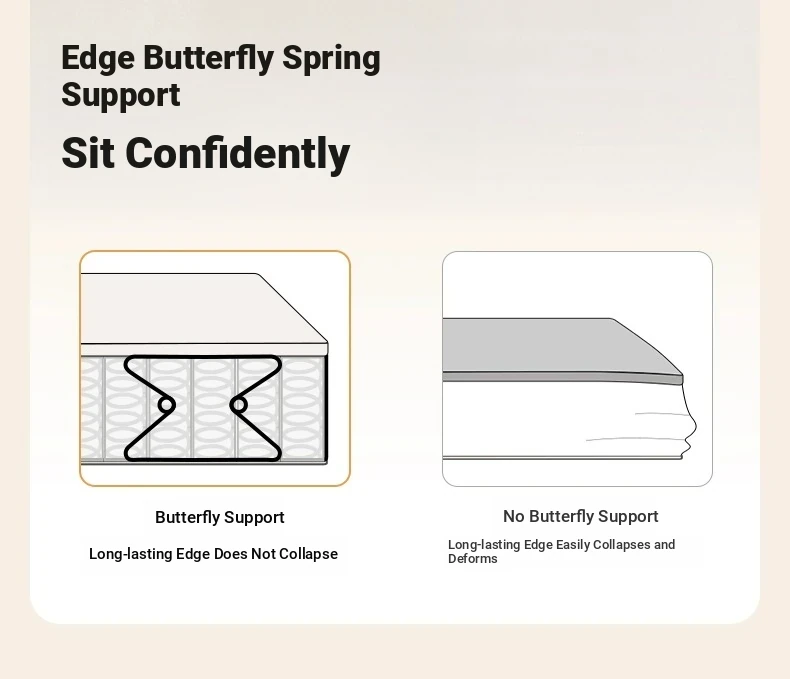 Edge Butterfly Spring Support

Sit Confidently

Butterfly Support

Long-lasting Edge Does Not Collapse

No Butterfly Support

Long-lasting Edge Easily Collapses and Deforms